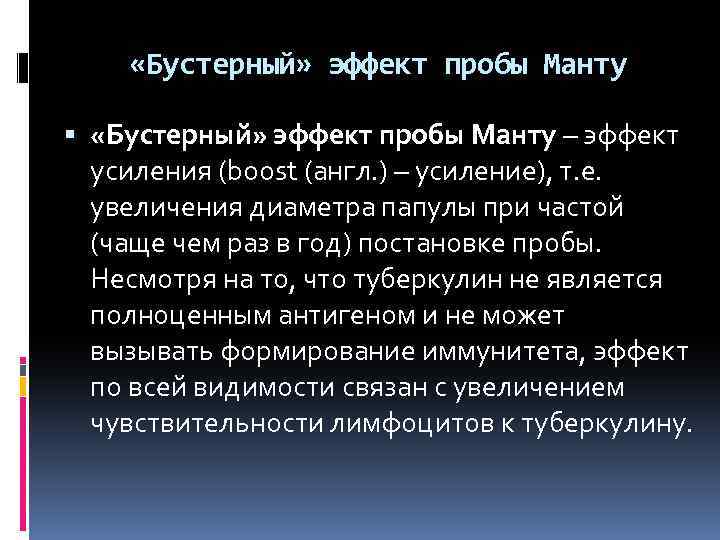 «Бустерный» эффект пробы Манту

▪ «Бустерный» эффект пробы Манту – эффект усиления (boost (англ.) – усиление), т.е. увеличения диаметра папулы при частой (чаще чем раз в год) постановке пробы. Несмотря на то, что туберкулин не является полноценным антигеном и не может вызывать формирование иммунитета, эффект по всей видимости связан с увеличением чувствительности лимфоцитов к туберкулину.